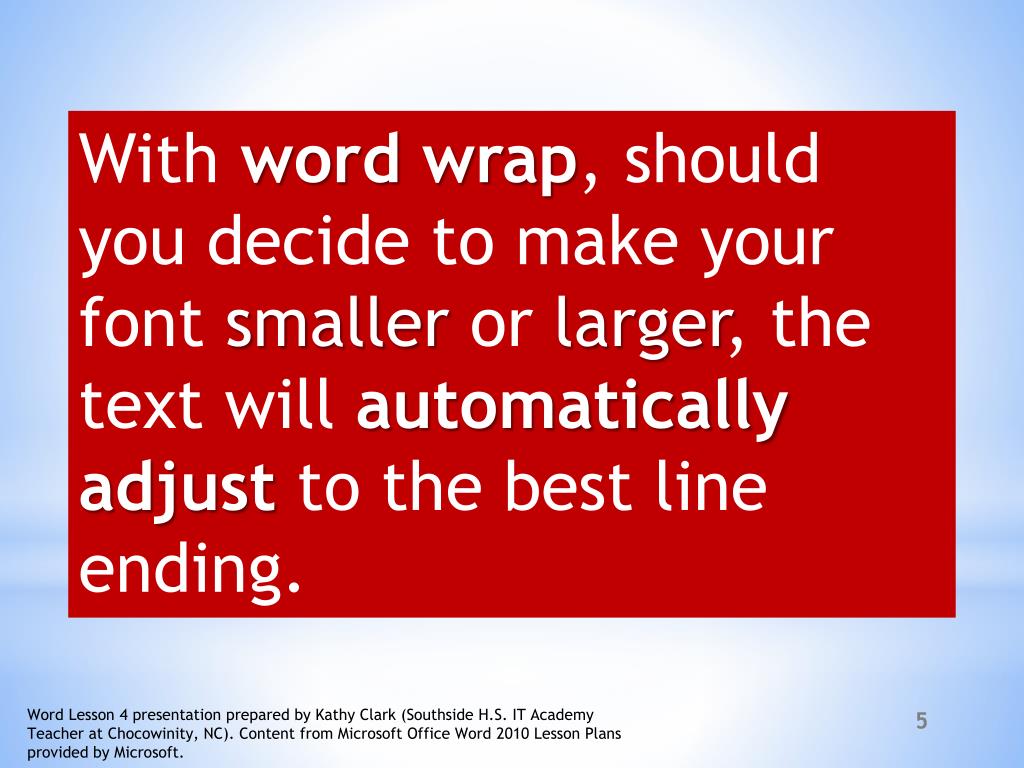 With word wrap, should you decide to make your font smaller or larger, the text will automatically adjust to the best line ending.

Word Lesson 4 presentation prepared by Kathy Clark (Southside H.S. IT Academy Teacher at Chocowinity, NC). Content from Microsoft Office Word 2010 Lesson Plans provided by Microsoft.

5